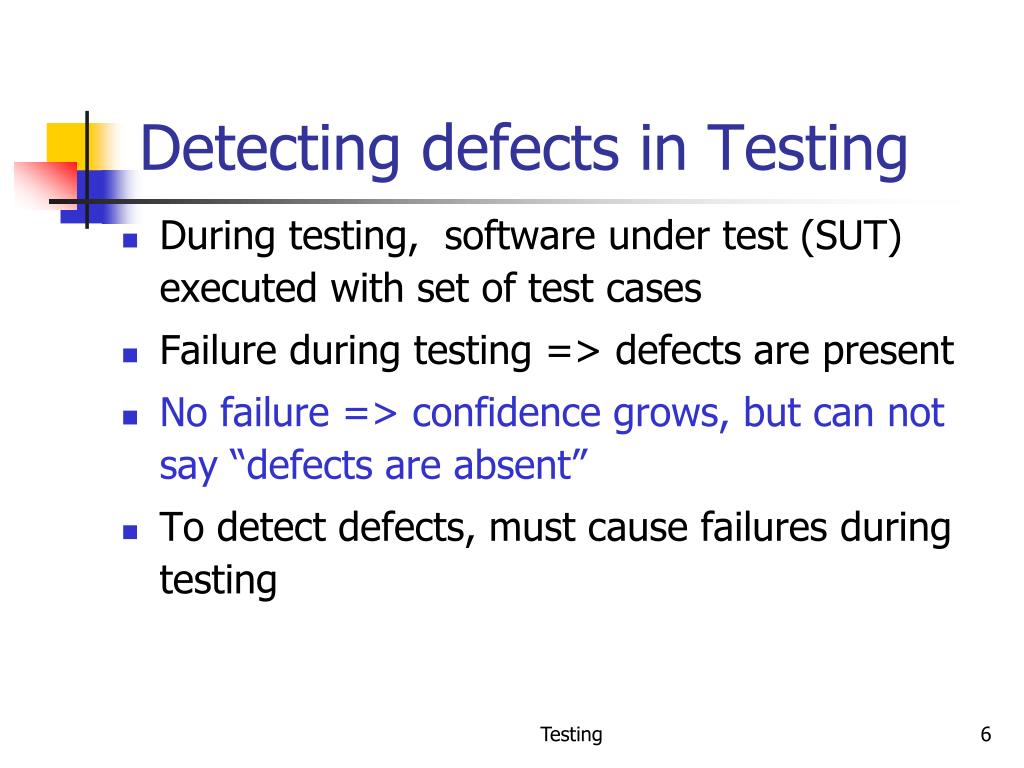 Detecting defects in Testing

- During testing,  software under test (SUT) executed with set of test cases
- Failure during testing => defects are present
- No failure => confidence grows, but can not say “defects are absent”
- To detect defects, must cause failures during testing

Testing

6